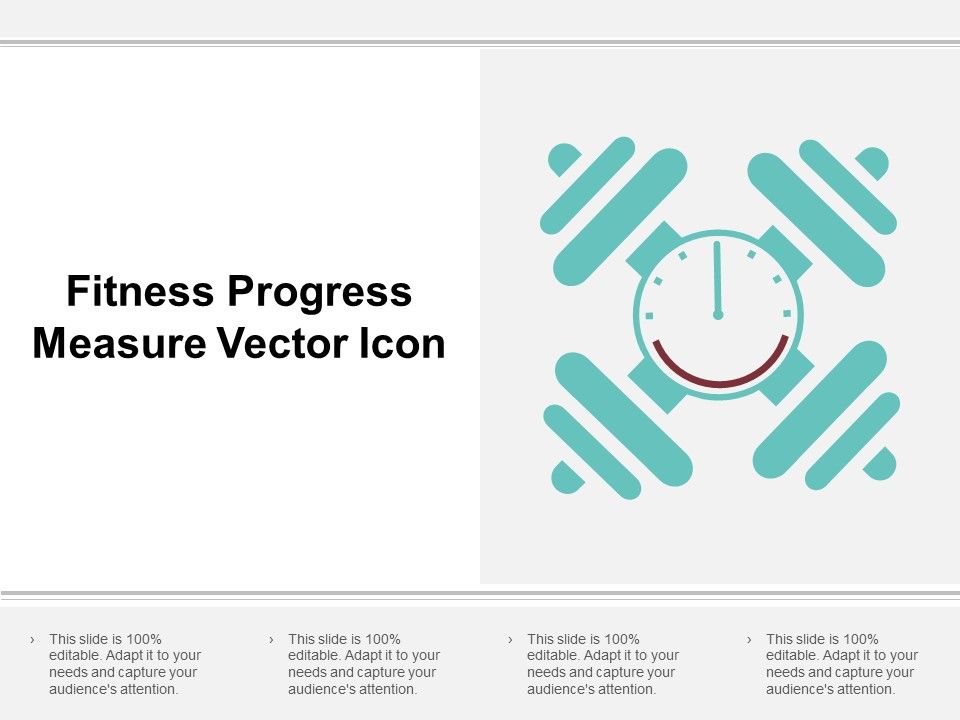 Fitness Progress Measure Vector Icon

› This slide is 100% editable. Adapt it to your needs and capture your audience's attention.

› This slide is 100% editable. Adapt it to your needs and capture your audience's attention.

› This slide is 100% editable. Adapt it to your needs and capture your audience's attention.

› This slide is 100% editable. Adapt it to your needs and capture your audience's attention.